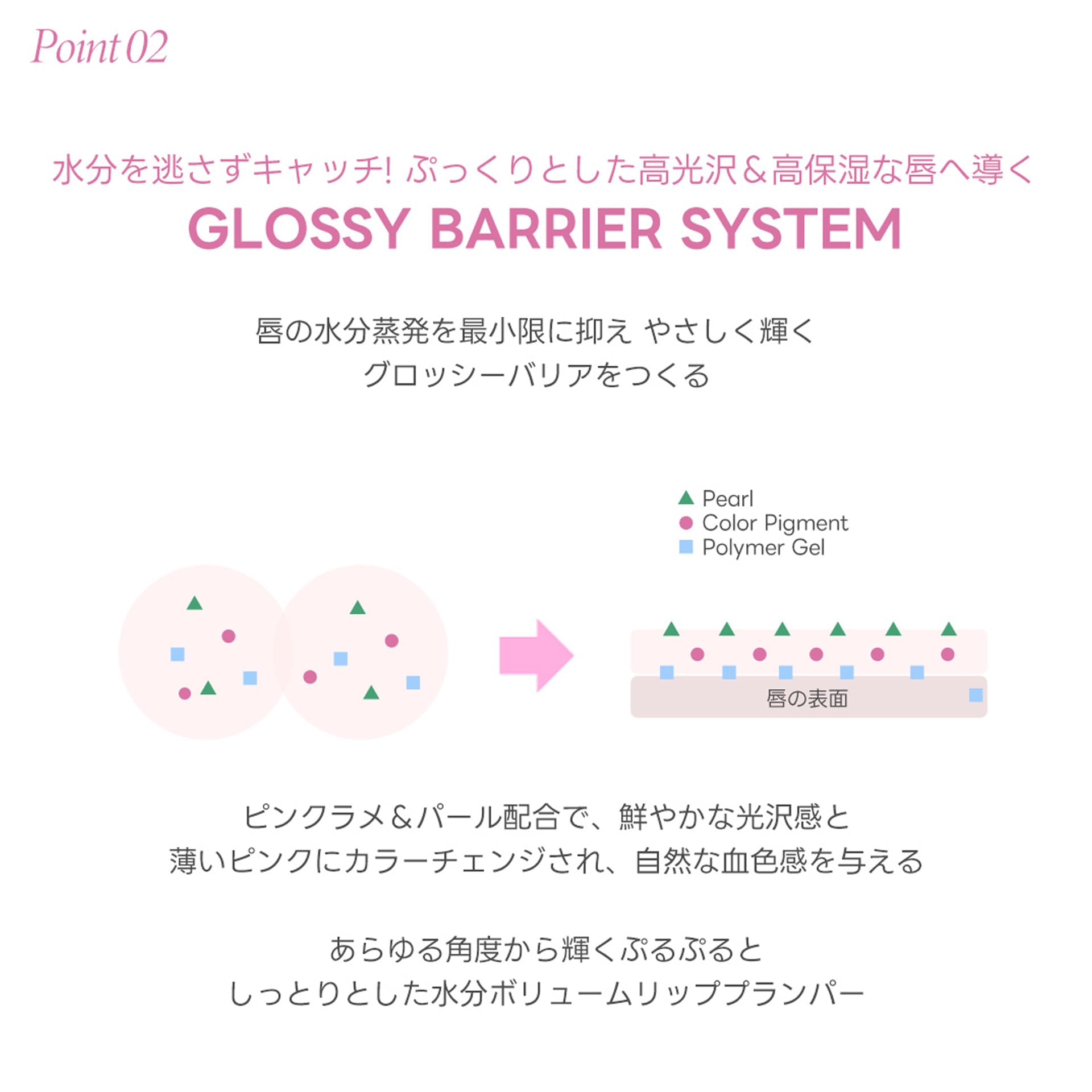 Point 02

水分を逃さずキャッチ! ぷっくりとした高光沢＆高保湿な唇へ導く
GLOSSY BARRIER SYSTEM

唇の水分蒸発を最小限に抑え やさしく輝く
グロッシーバリアをつくる

Pearl
Color Pigment
Polymer Gel

唇の表面

ピンクラメ＆パール配合で、鮮やかな光沢感と
薄いピンクにカラーチェンジされ、自然な血色感を与える

あらゆる角度から輝くぷるぷると
しっとりとした水分ボリュームリッププランパー